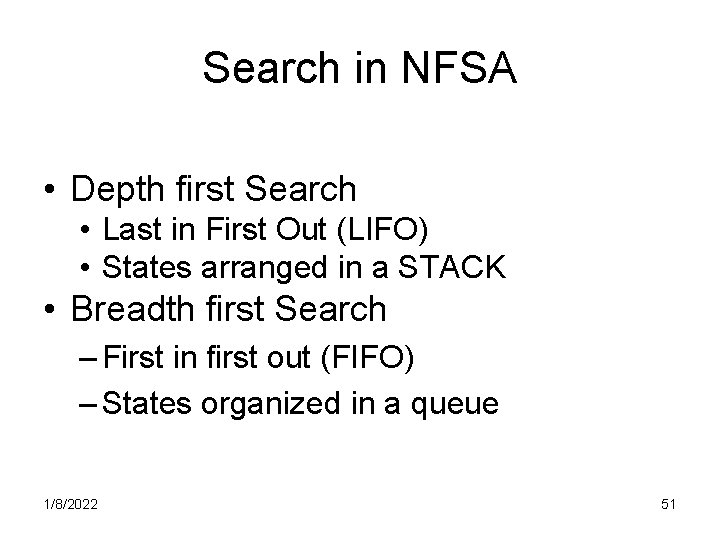 Search in NFSA

• Depth first Search
  • Last in First Out (LIFO)
  • States arranged in a STACK
• Breadth first Search
  – First in first out (FIFO)
  – States organized in a queue

1/8/2022

51